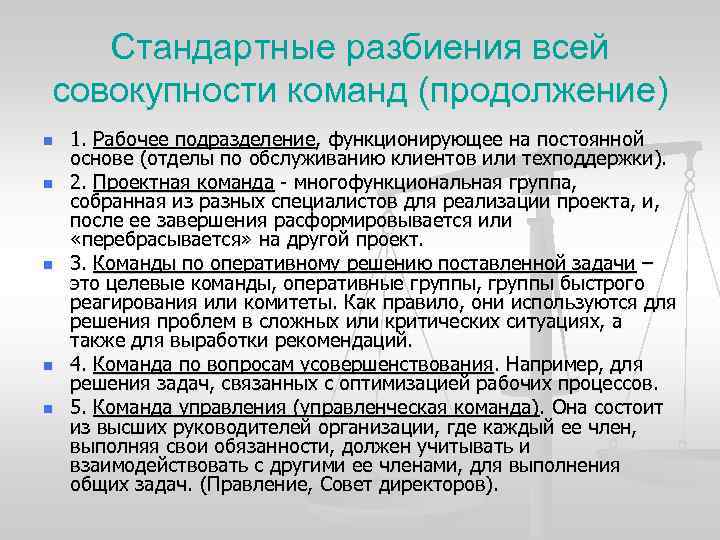 Стандартные разбиения всей совокупности команд (продолжение)

1. Рабочее подразделение, функционирующее на постоянной основе (отделы по обслуживанию клиентов или техподдержки).

2. Проектная команда - многофункциональная группа, собранная из разных специалистов для реализации проекта, и, после ее завершения расформировывается или «перебрасывается» на другой проект.

3. Команды по оперативному решению поставленной задачи – это целевые команды, оперативные группы, группы быстрого реагирования или комитеты. Как правило, они используются для решения проблем в сложных или критических ситуациях, а также для выработки рекомендаций.

4. Команда по вопросам усовершенствования. Например, для решения задач, связанных с оптимизацией рабочих процессов.

5. Команда управления (управленческая команда). Она состоит из высших руководителей организации, где каждый ее член, выполняя свои обязанности, должен учитывать и взаимодействовать с другими ее членами, для выполнения общих задач. (Правление, Совет директоров).